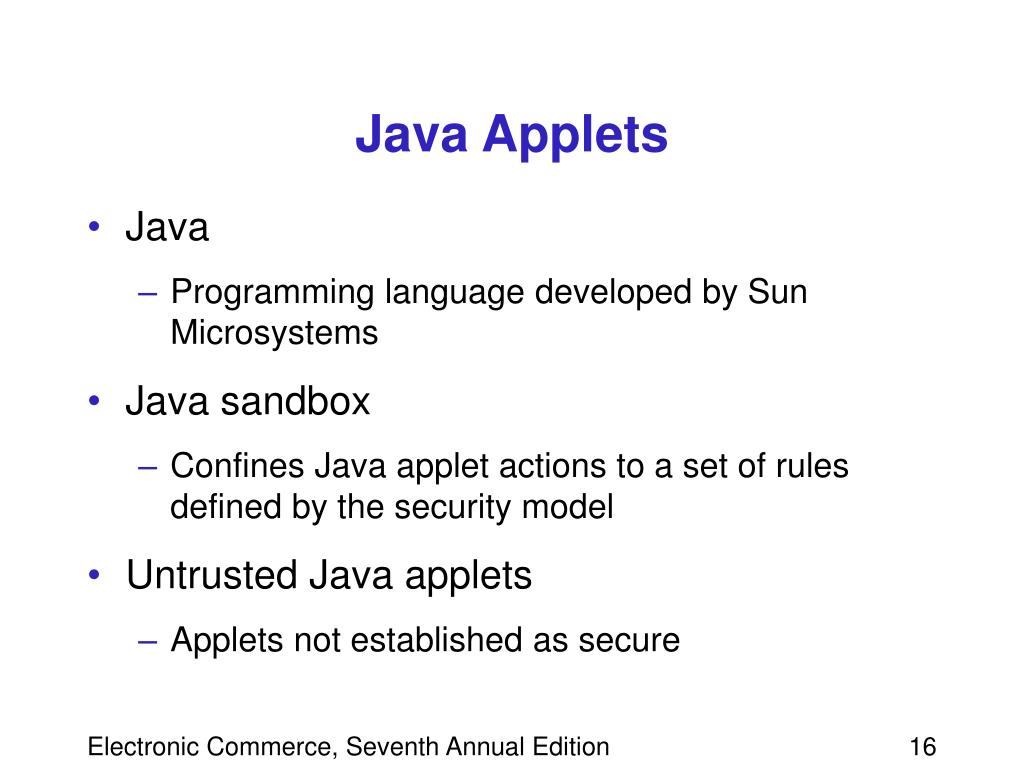 Java Applets

• Java
– Programming language developed by Sun Microsystems

• Java sandbox
– Confines Java applet actions to a set of rules defined by the security model

• Untrusted Java applets
– Applets not established as secure

Electronic Commerce, Seventh Annual Edition

16